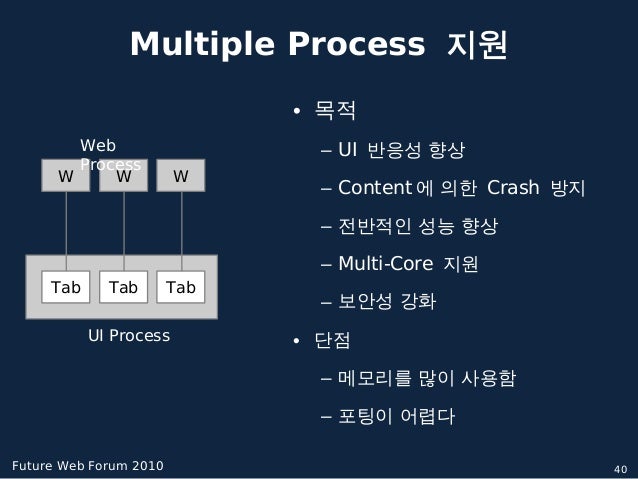 Multiple Process 지원

Web Process

W W W

Tab Tab Tab

UI Process

• 목적

– UI 반응성 향상

– Content에 의한 Crash 방지

– 전반적인 성능 향상

– Multi-Core 지원

– 보안성 강화

• 단점

– 메모리를 많이 사용함

– 포팅이 어렵다

Future Web Forum 2010

40